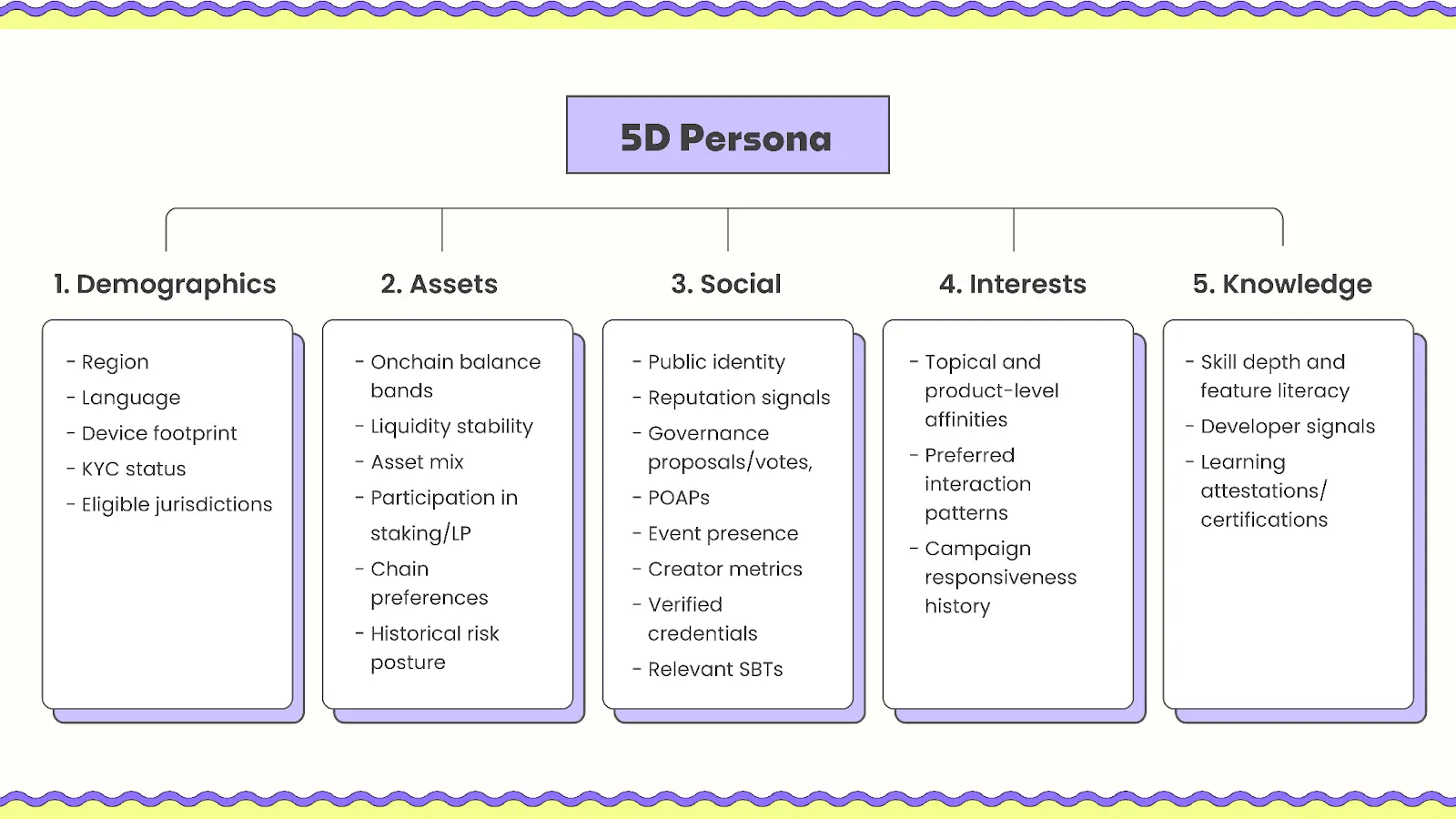 5D Persona

1. Demographics

- Region
- Language
- Device footprint
- KYC status
- Eligible jurisdictions

2. Assets

- Onchain balance bands
- Liquidity stability
- Asset mix
- Participation in staking/LP
- Chain preferences
- Historical risk posture

3. Social

- Public identity
- Reputation signals
- Governance proposals/votes,
- POAPs
- Event presence
- Creator metrics
- Verified credentials
- Relevant SBTs

4. Interests

- Topical and product-level affinities
- Preferred interaction patterns
- Campaign responsiveness history

5. Knowledge

- Skill depth and feature literacy
- Developer signals
- Learning attestations/ certifications